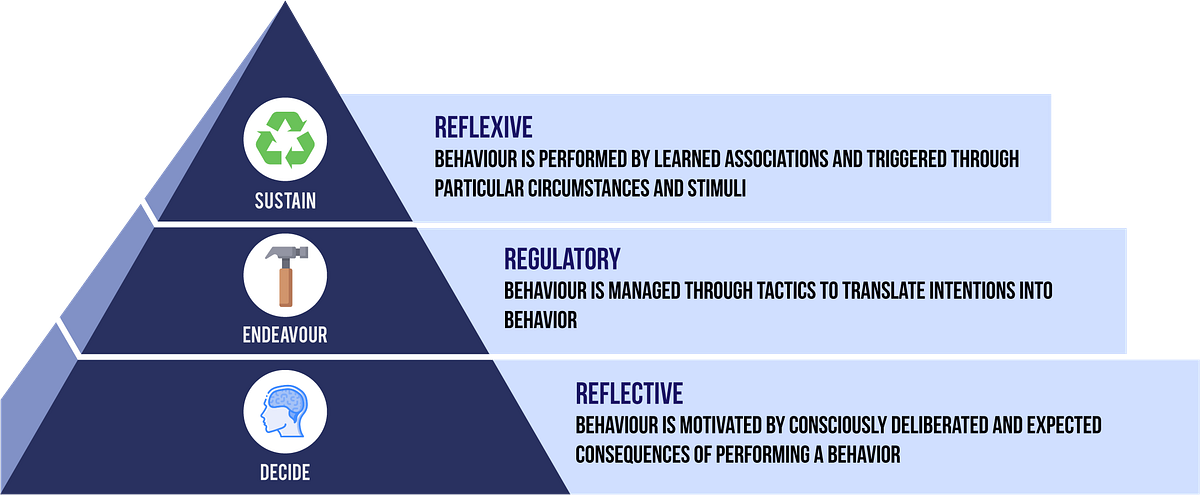 SUSTAIN

REFLEXIVE
BEHAVIOUR IS PERFORMED BY LEARNED ASSOCIATIONS AND TRIGGERED THROUGH PARTICULAR CIRCUMSTANCES AND STIMULI

ENDEAVOUR

REGULATORY
BEHAVIOUR IS MANAGED THROUGH TACTICS TO TRANSLATE INTENTIONS INTO BEHAVIOR

DECIDE

REFLECTIVE
BEHAVIOUR IS MOTIVATED BY CONSCIOUSLY DELIBERATED AND EXPECTED CONSEQUENCES OF PERFORMING A BEHAVIOR